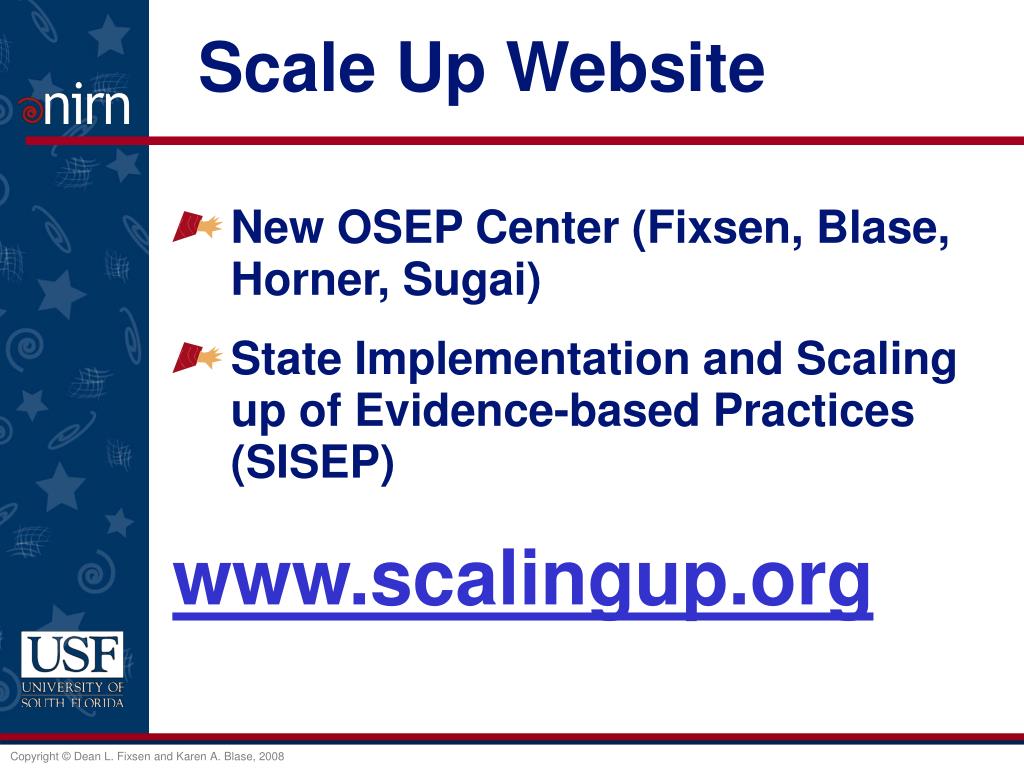 nirn

Scale Up Website

New OSEP Center (Fixsen, Blase, Horner, Sugai)

State Implementation and Scaling up of Evidence-based Practices (SISEP)

www.scalingup.org

USF
UNIVERSITY OF SOUTH FLORIDA

Copyright © Dean L. Fixsen and Karen A. Blase, 2008